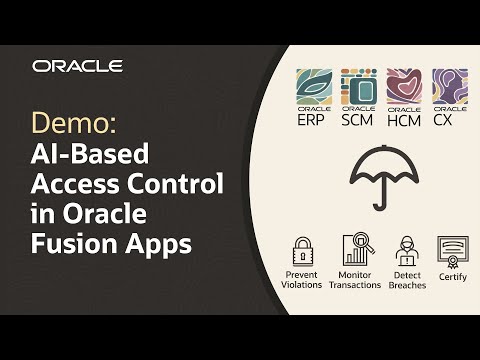 ORACLE

Demo:
AI-Based Access Control in Oracle Fusion Apps

ORACLE
ERP

ORACLE
SCM

ORACLE
HCM

ORACLE
CX

Prevent Violations

Monitor Transactions

Detect Breaches

Certify